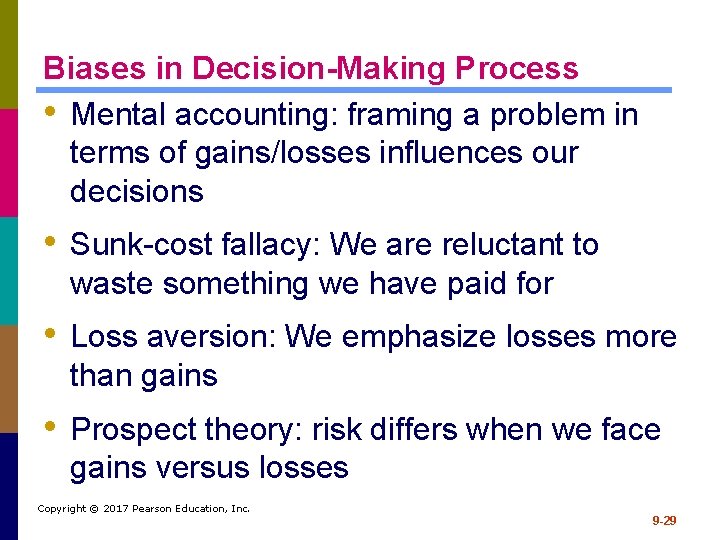 Biases in Decision-Making Process

• Mental accounting: framing a problem in terms of gains/losses influences our decisions

• Sunk-cost fallacy: We are reluctant to waste something we have paid for

• Loss aversion: We emphasize losses more than gains

• Prospect theory: risk differs when we face gains versus losses

Copyright © 2017 Pearson Education, Inc.

9-29